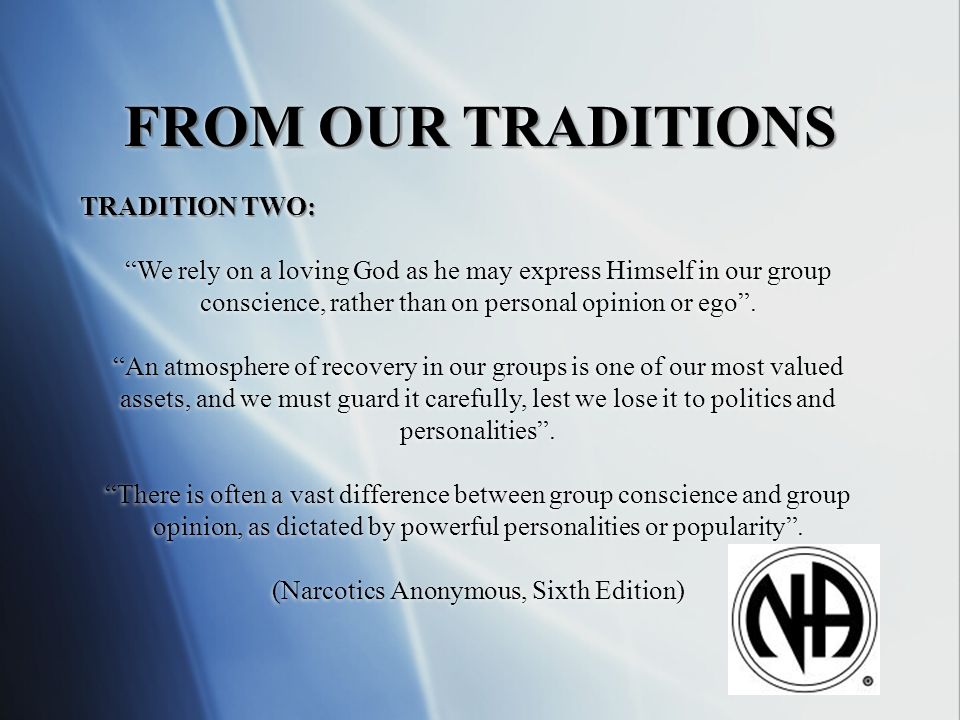 FROM OUR TRADITIONS

TRADITION TWO:

“We rely on a loving God as he may express Himself in our group conscience, rather than on personal opinion or ego”.

“An atmosphere of recovery in our groups is one of our most valued assets, and we must guard it carefully, lest we lose it to politics and personalities”.

“There is often a vast difference between group conscience and group opinion, as dictated by powerful personalities or popularity”.

(Narcotics Anonymous, Sixth Edition)

NA